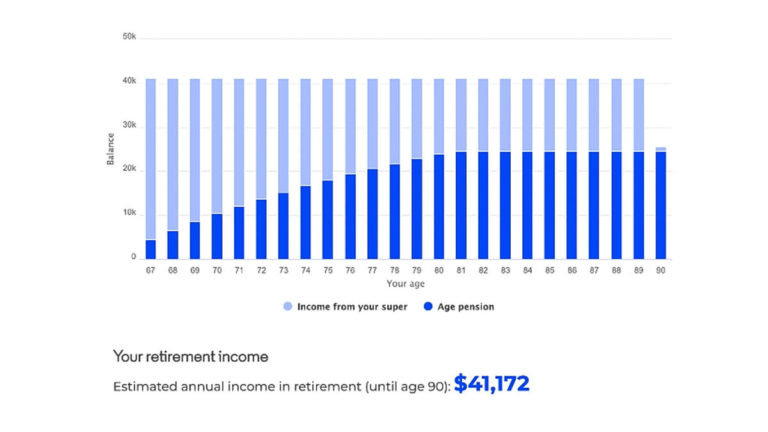 50k
40k
30k
20k
10k
0
Balance
67 68 69 70 71 72 73 74 75 76 77 78 79 80 81 82 83 84 85 86 87 88 89 90
Your age
Income from your super
Age pension

Your retirement income

Estimated annual income in retirement (until age 90): $41,172